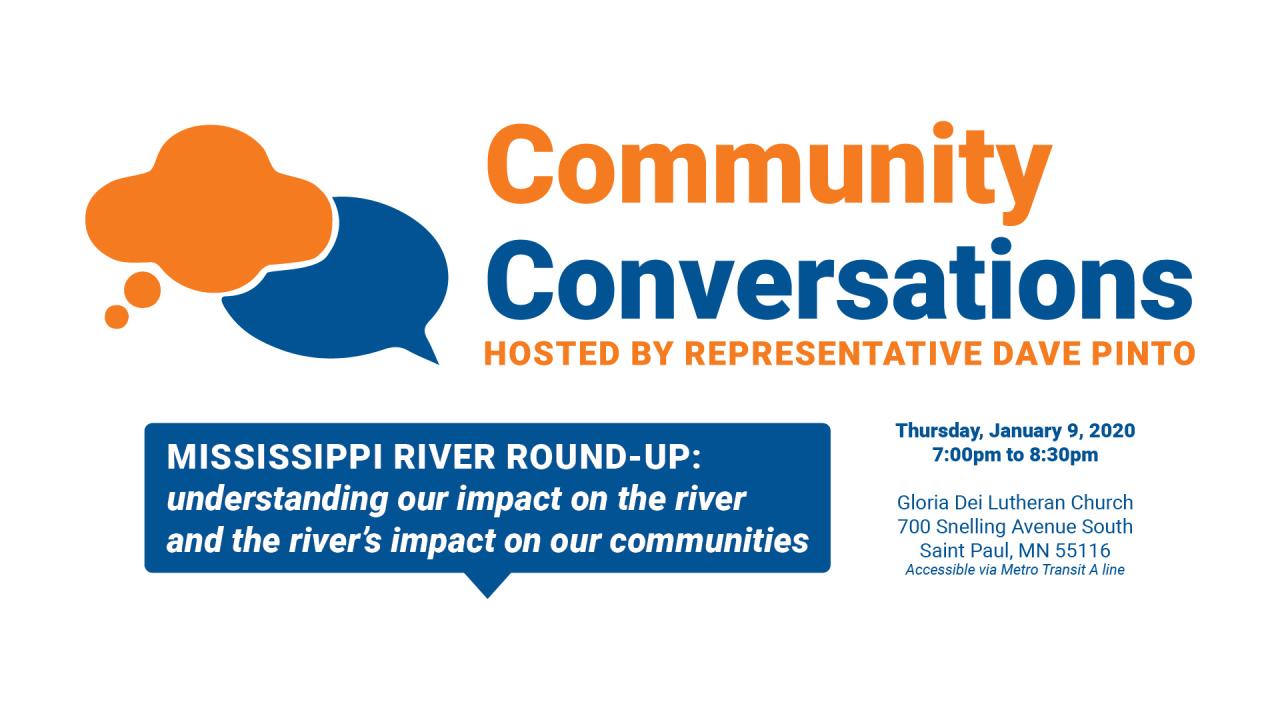 Community Conversations
HOSTED BY REPRESENTATIVE DAVE PINTO

MISSISSIPPI RIVER ROUND-UP:
understanding our impact on the river and the river's impact on our communities

Thursday, January 9, 2020
7:00pm to 8:30pm

Gloria Dei Lutheran Church
700 Snelling Avenue South
Saint Paul, MN 55116
Accessible via Metro Transit A line